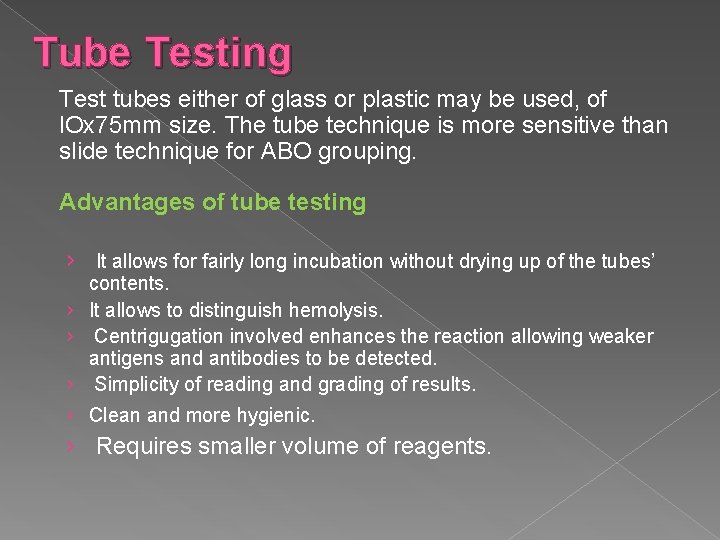 Tube Testing

Test tubes either of glass or plastic may be used, of IOx75mm size. The tube technique is more sensitive than slide technique for ABO grouping.

Advantages of tube testing

› It allows for fairly long incubation without drying up of the tubes' contents.
› It allows to distinguish hemolysis.
› Centrigugation involved enhances the reaction allowing weaker antigens and antibodies to be detected.
› Simplicity of reading and grading of results.
› Clean and more hygienic.
› Requires smaller volume of reagents.